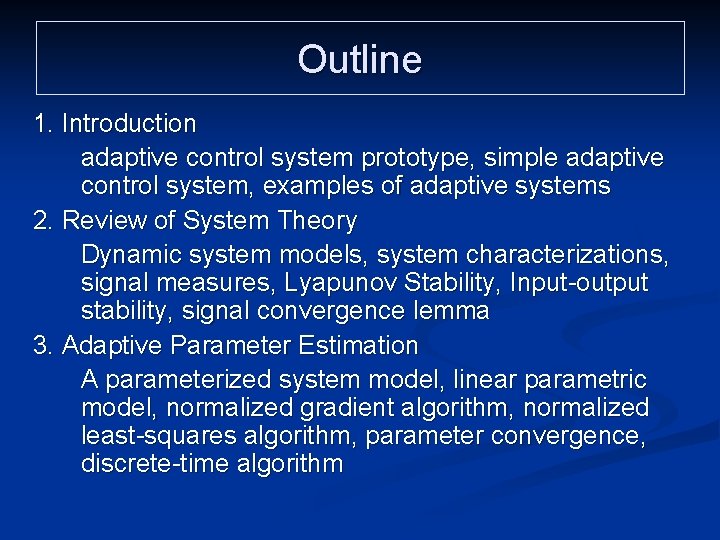 Outline

1. Introduction

adaptive control system prototype, simple adaptive control system, examples of adaptive systems

2. Review of System Theory

Dynamic system models, system characterizations, signal measures, Lyapunov Stability, Input-output stability, signal convergence lemma

3. Adaptive Parameter Estimation

A parameterized system model, linear parametric model, normalized gradient algorithm, normalized least-squares algorithm, parameter convergence, discrete-time algorithm